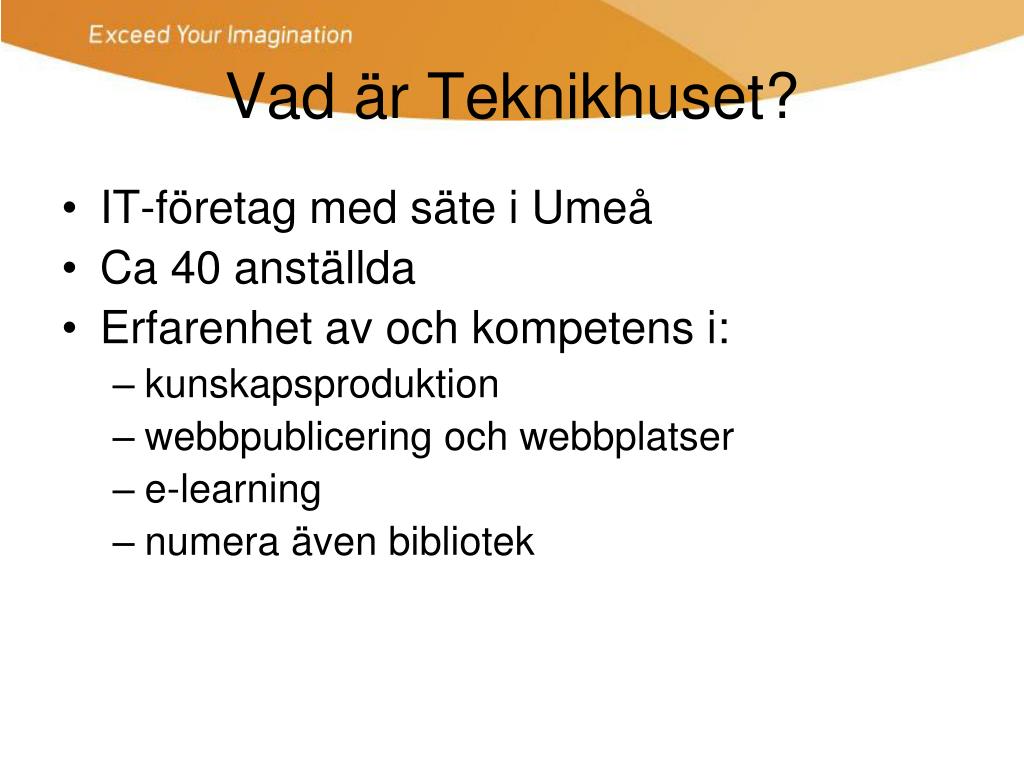 Exceed Your Imagination

Vad är Teknikhuset?

• IT-företag med säte i Umeå
• Ca 40 anställda
• Erfarenhet av och kompetens i:
– kunskapsproduktion
– webbpublicering och webbplatser
– e-learning
– numera även bibliotek